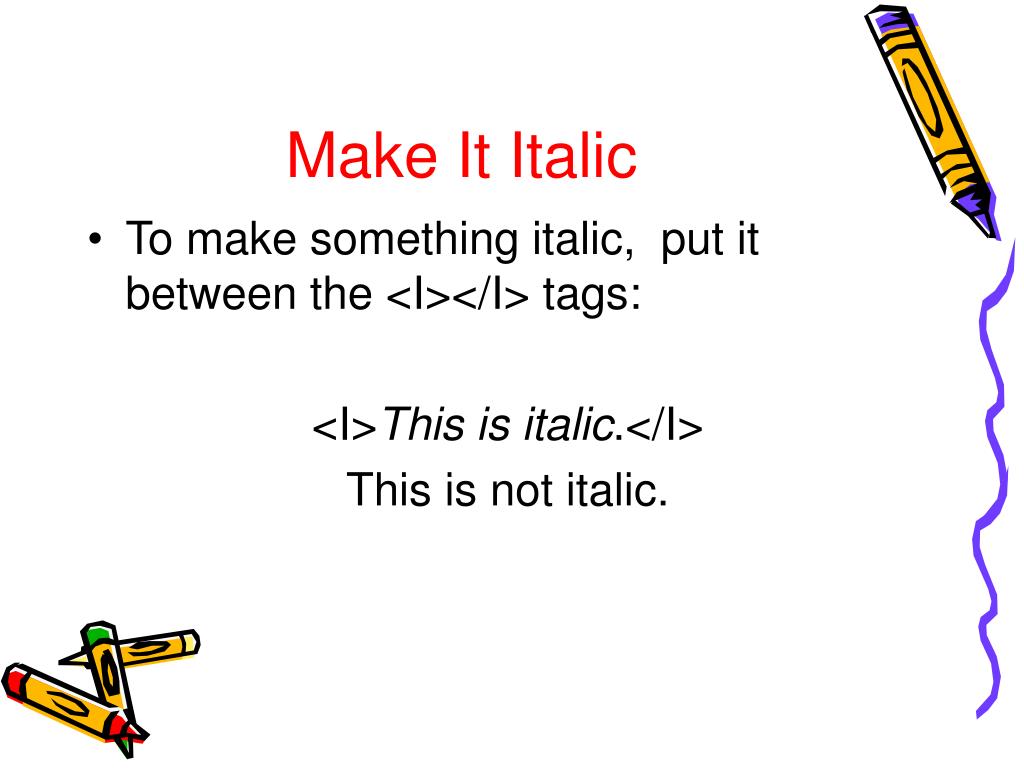 Make It Italic

• To make something italic,  put it between the <I></I> tags:

<I>This is italic.</I>
This is not italic.